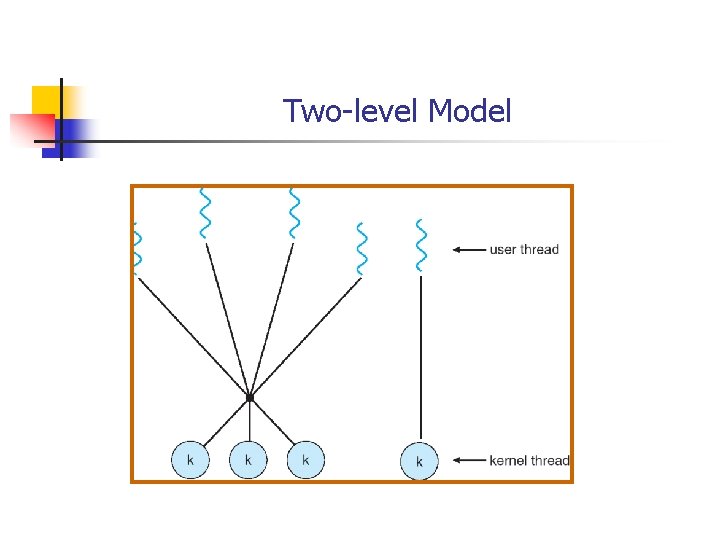 Two-level Model

user thread

k k k k

kernel thread